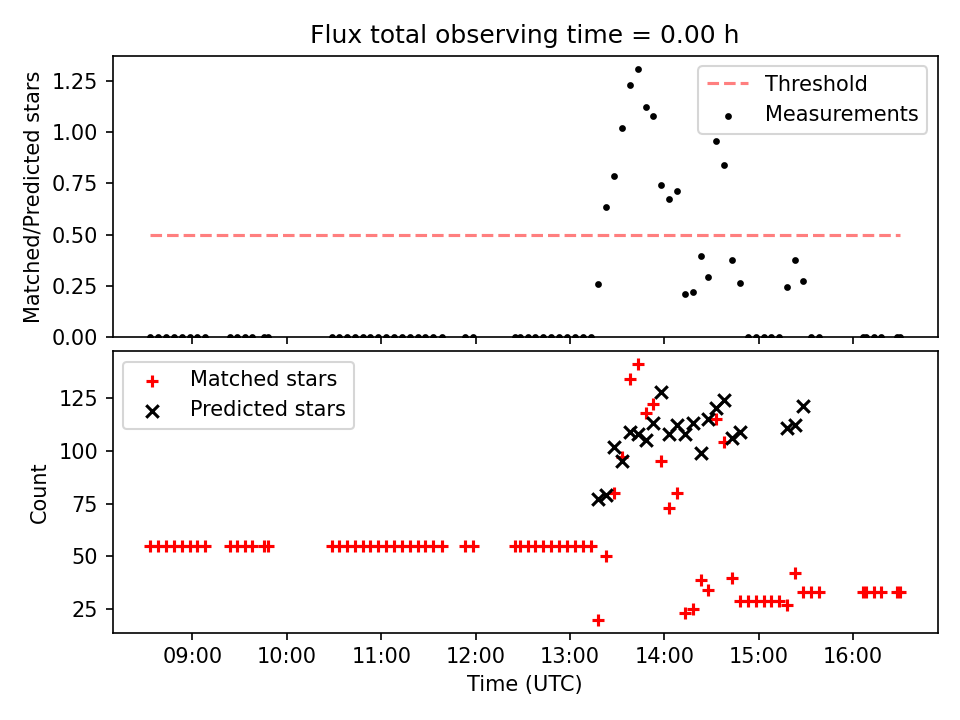 Flux total observing time = 0.00 h

Matched/Predicted stars

1.25
1.00
0.75
0.50
0.25
0.00

Threshold
Measurements

Count

125
100
75
50
25

Matched stars
Predicted stars

09:00
10:00
11:00
12:00
13:00
14:00
15:00
16:00

Time (UTC)